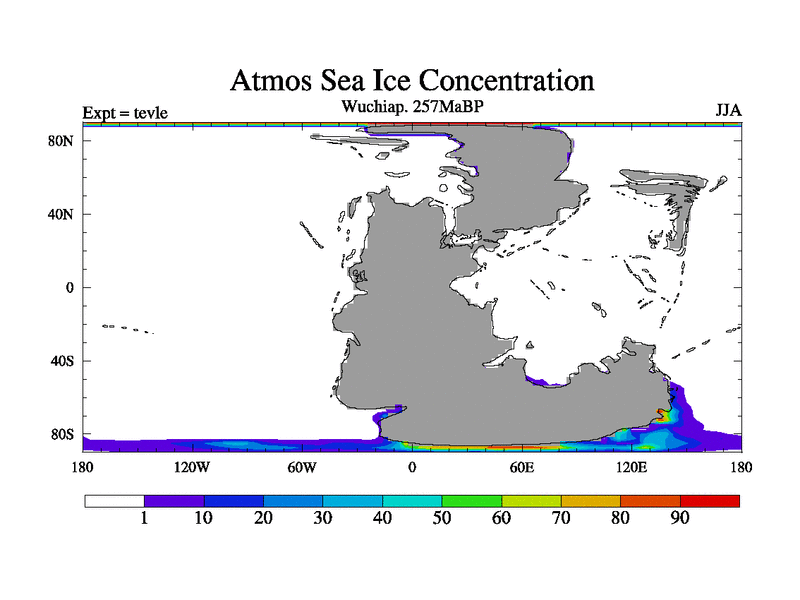 Atmos Sea Ice Concentration

Expt = tevle

Wuchiap. 257MaBP

JJA

80N
40N
0
40S
80S

180 120W 60W 0 60E 120E 180

1 10 20 30 40 50 60 70 80 90